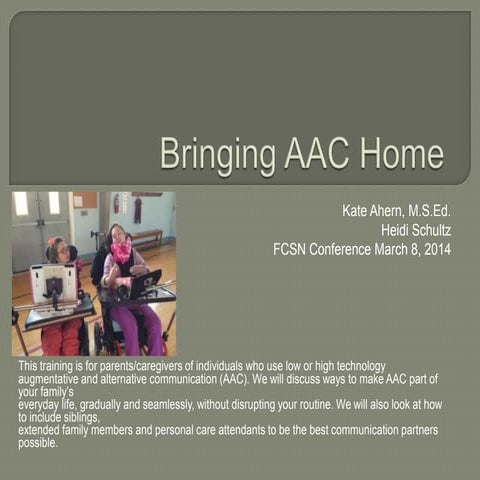 Bringing AAC Home

Kate Ahern, M.S.Ed.
Heidi Schultz
FCSN Conference March 8, 2014

This training is for parents/caregivers of individuals who use low or high technology augmentative and alternative communication (AAC). We will discuss ways to make AAC part of your family's
everyday life, gradually and seamlessly, without disrupting your routine. We will also look at how to include siblings,
extended family members and personal care attendants to be the best communication partners possible.